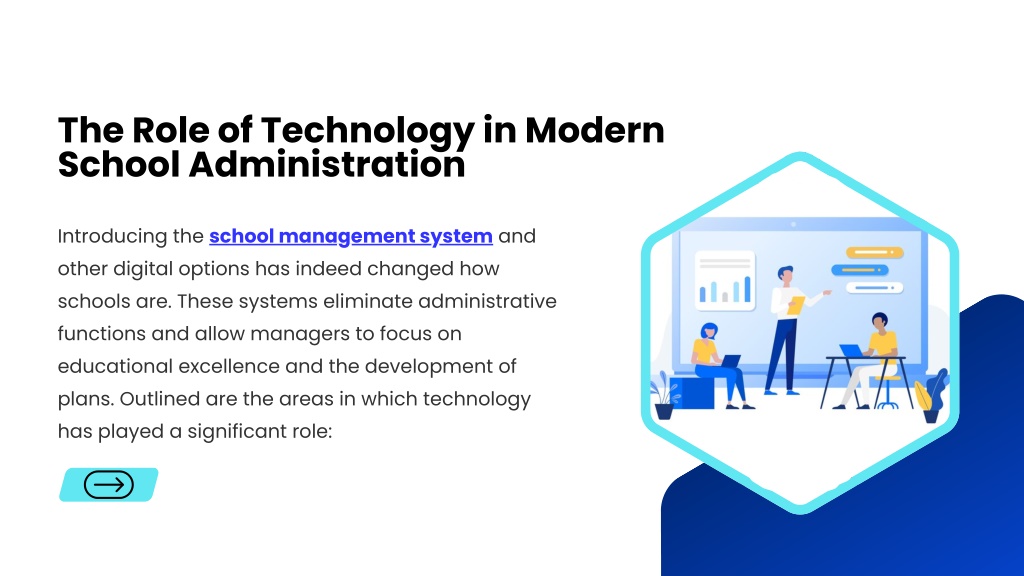 The Role of Technology in Modern School Administration

Introducing the school management system and other digital options has indeed changed how schools are. These systems eliminate administrative functions and allow managers to focus on educational excellence and the development of plans. Outlined are the areas in which technology has played a significant role: